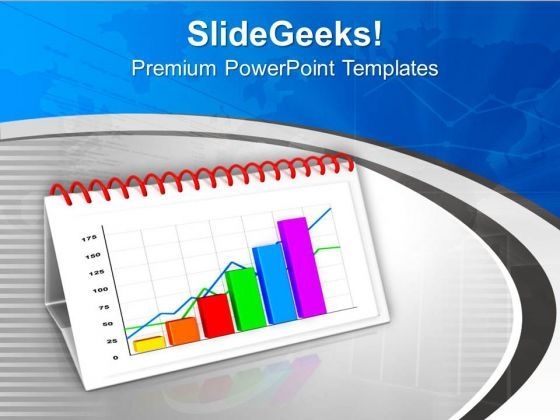 SlideGeeks!
Premium PowerPoint Templates

175
150
125
100
75
50
25
0